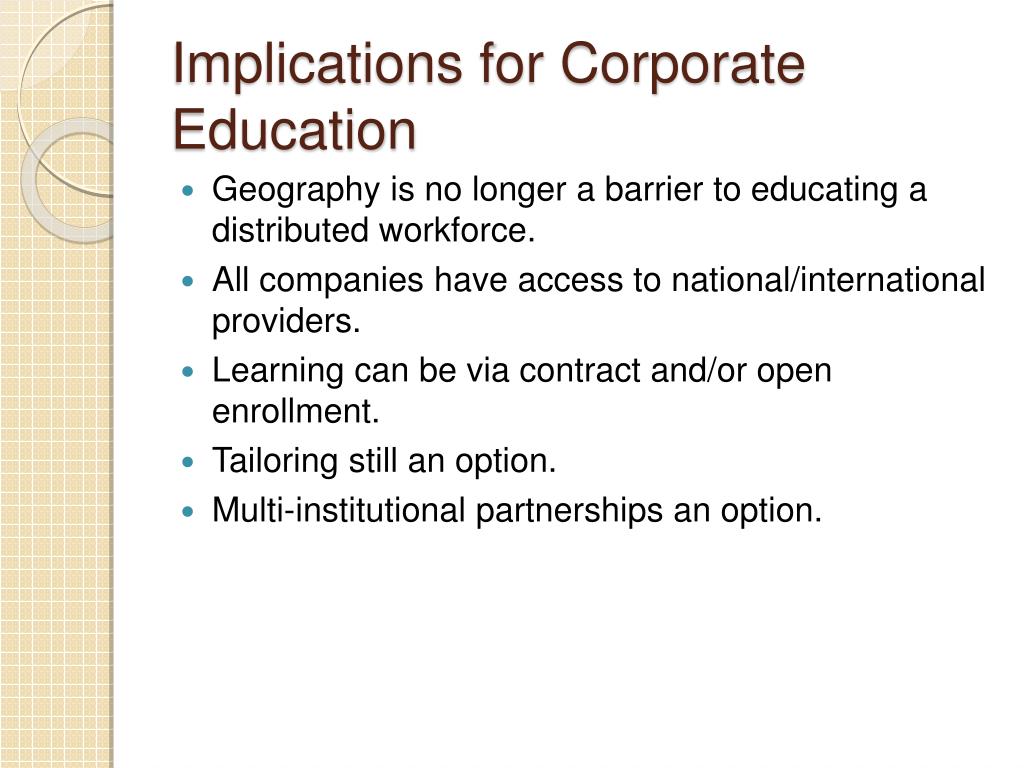 Implications for Corporate Education

- Geography is no longer a barrier to educating a distributed workforce.
- All companies have access to national/international providers.
- Learning can be via contract and/or open enrollment.
- Tailoring still an option.
- Multi-institutional partnerships an option.